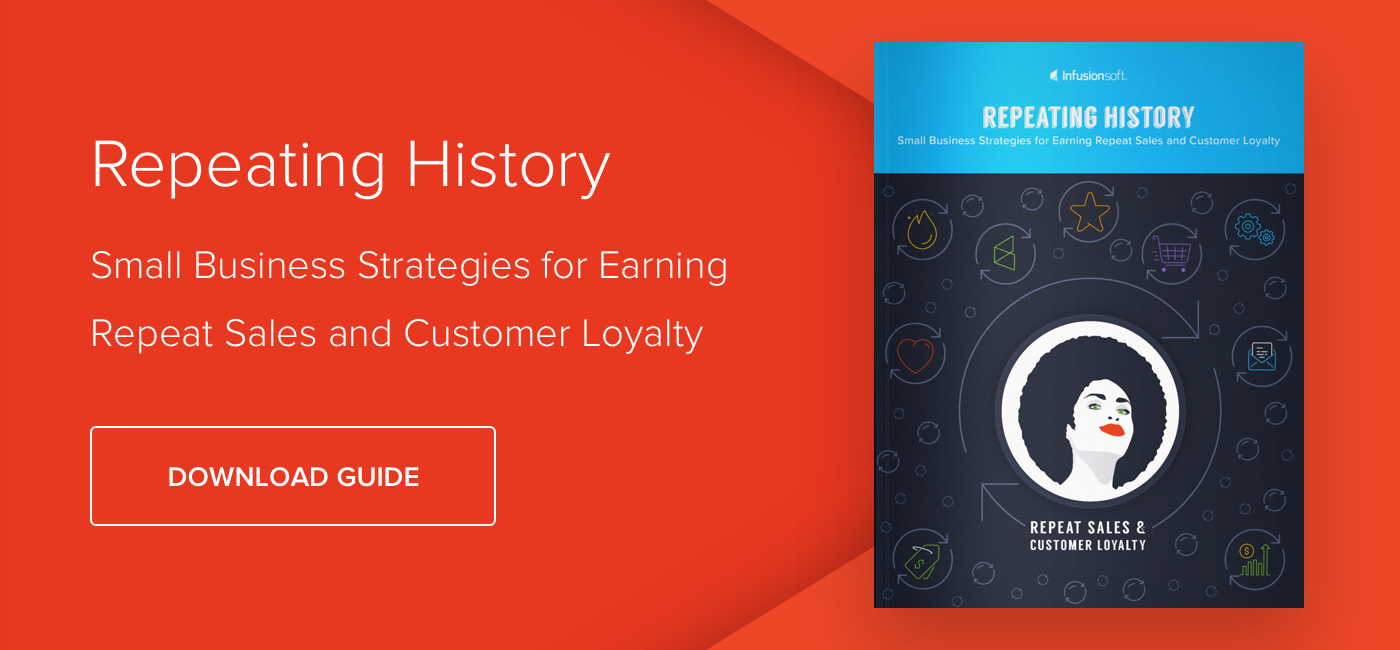 Repeating History

Small Business Strategies for Earning Repeat Sales and Customer Loyalty

DOWNLOAD GUIDE

Infusionsoft.

REPEATING HISTORY

Small Business Strategies for Earning Repeat Sales and Customer Loyalty

REPEAT SALES & CUSTOMER LOYALTY